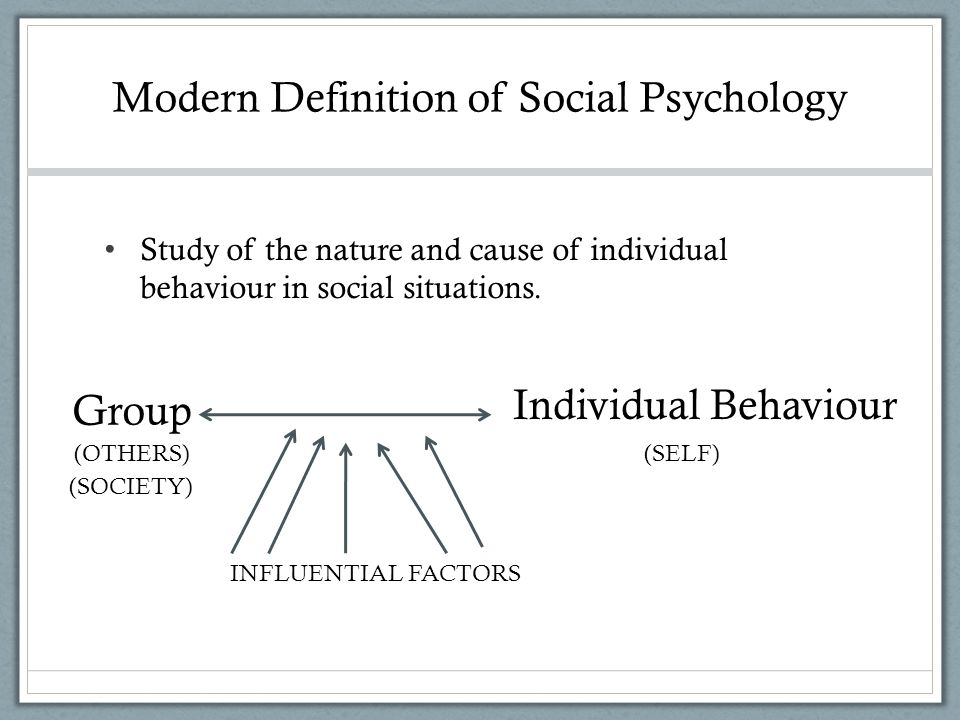 Modern Definition of Social Psychology

• Study of the nature and cause of individual behaviour in social situations.

Group
(OTHERS)
(SOCIETY)

Individual Behaviour
(SELF)

INFLUENTIAL FACTORS